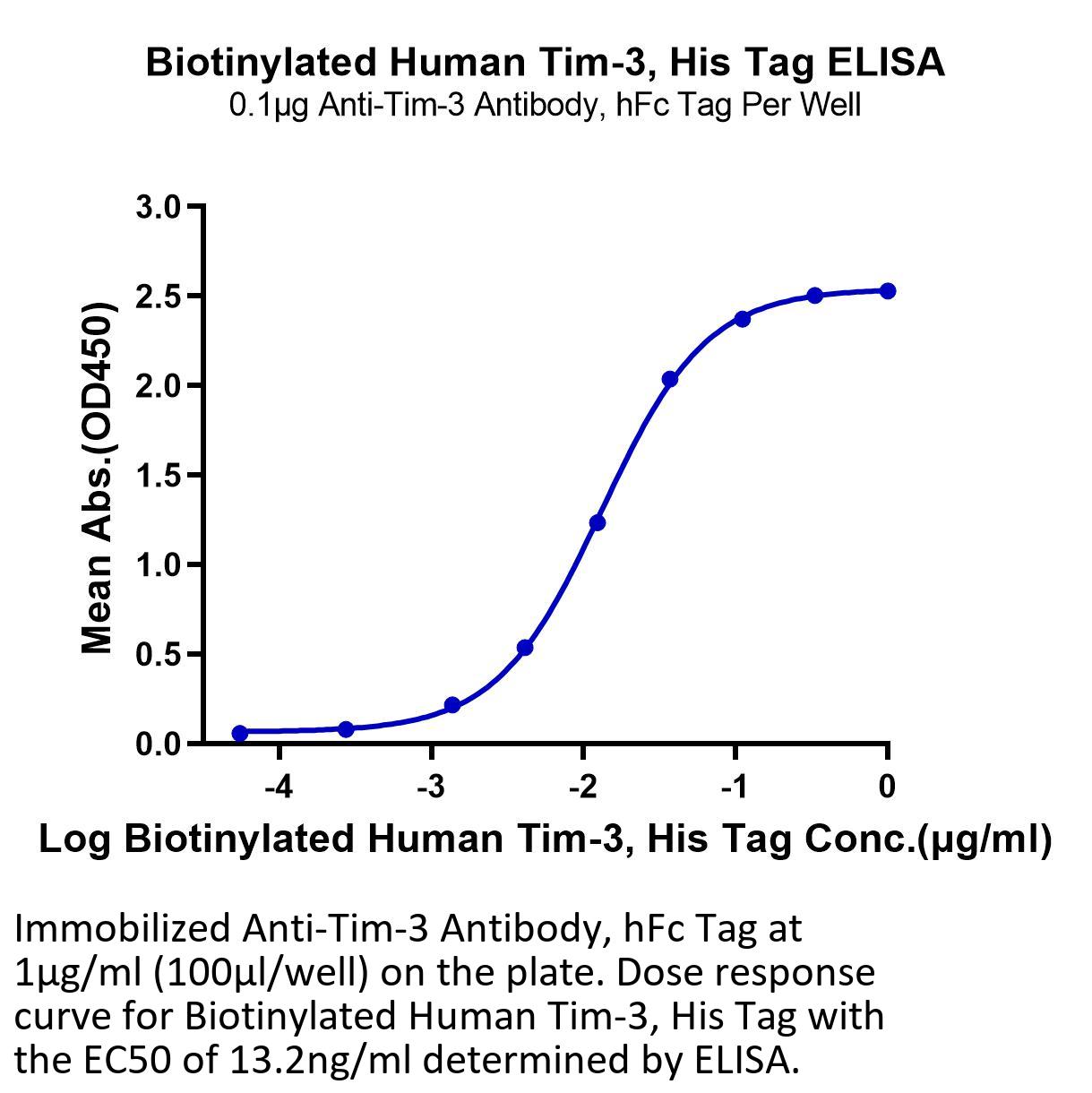 Biotinylated Human Tim-3, His Tag ELISA
0.1μg Anti-Tim-3 Antibody, hFc Tag Per Well

Mean Abs.(OD450)

3.0
2.5
2.0
1.5
1.0
0.5
0.0

-4
-3
-2
-1
0

Log Biotinylated Human Tim-3, His Tag Conc.(μg/ml)

Immobilized Anti-Tim-3 Antibody, hFc Tag at 1μg/ml (100μl/well) on the plate. Dose response curve for Biotinylated Human Tim-3, His Tag with the EC50 of 13.2ng/ml determined by ELISA.